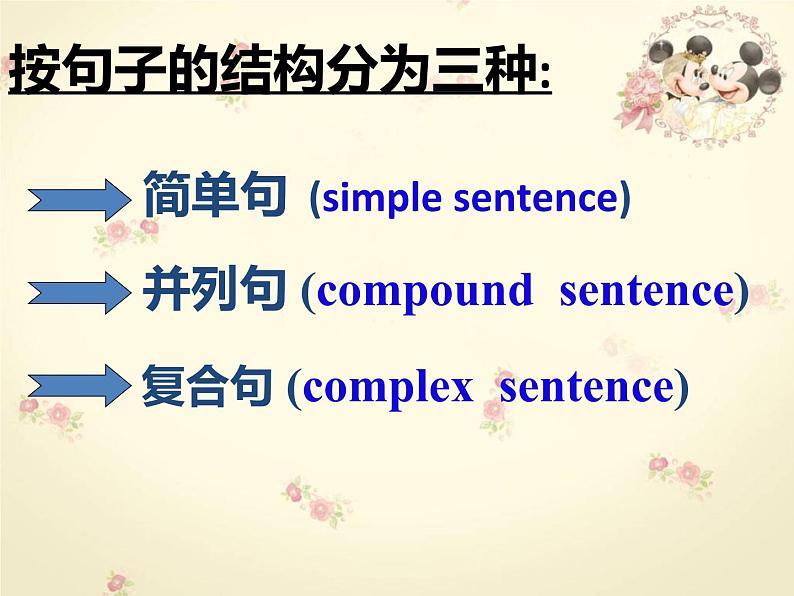 按句子的结构分为三种:

简单句 (simple sentence)

并列句 (compound sentence)

复合句 (complex sentence)